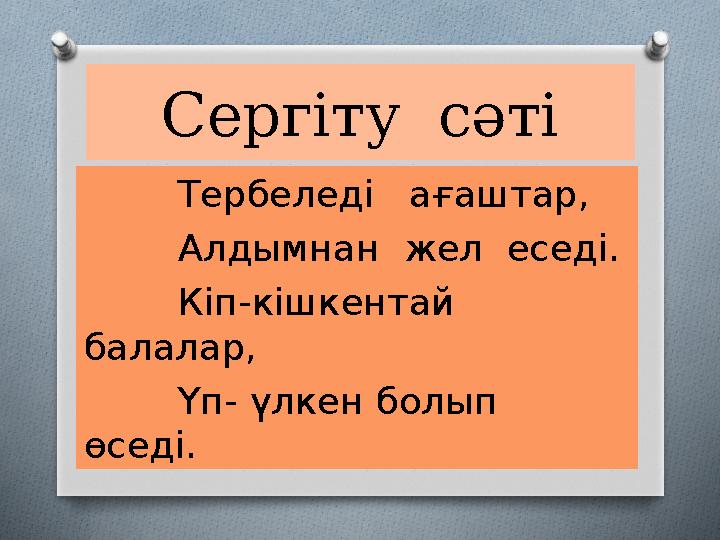 Сергіту сәті

Тербеледі ағаштар,

Алдымнан жел еседі.

Кіп-кішкентай балалар,

Үп- үлкен болып өседі.